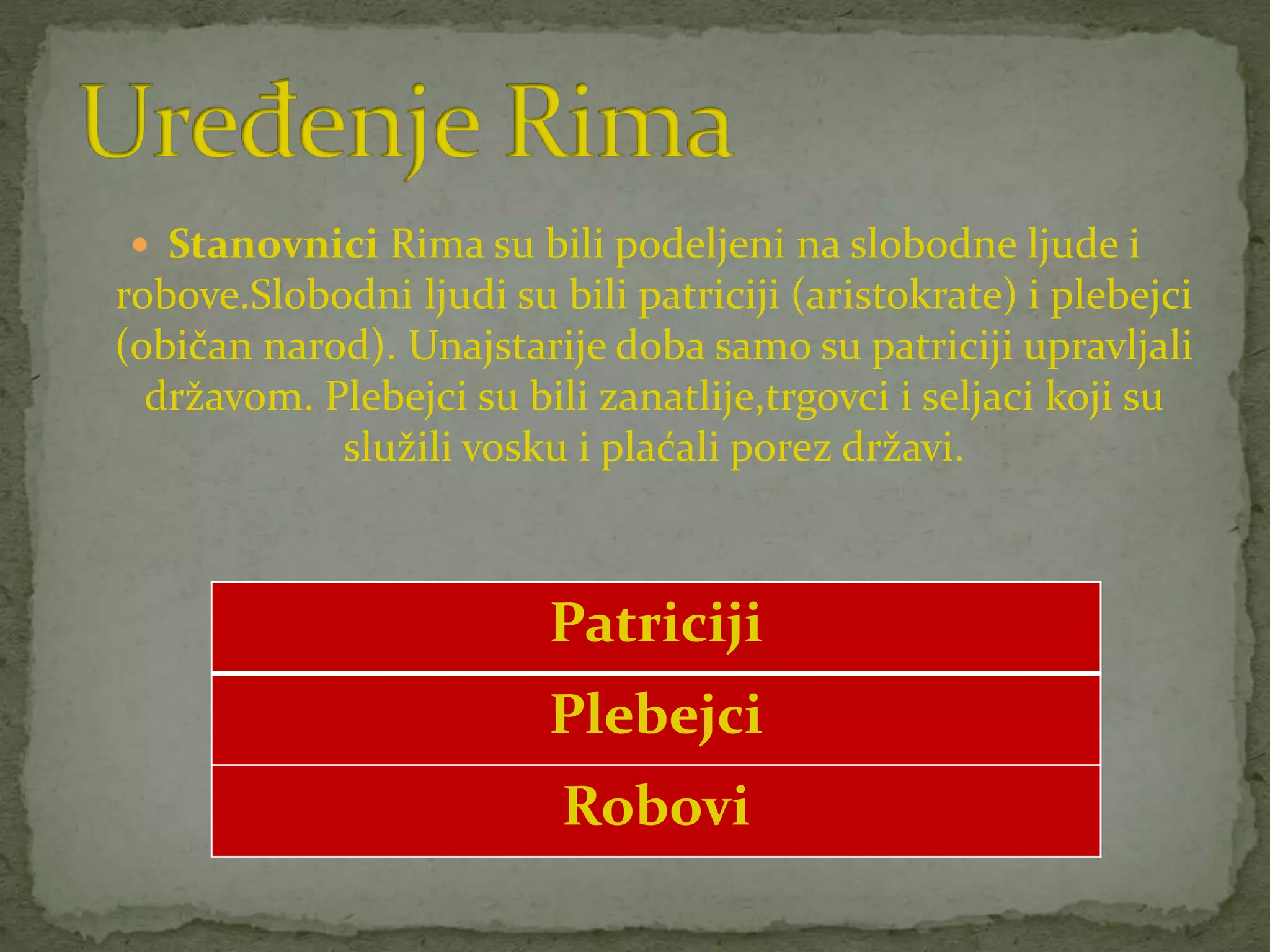 Uređenje Rima

• Stanovnici Rima su bili podeljeni na slobodne ljude i robove.Slobodni ljudi su bili patriciji (aristokrate) i plebejci (običan narod). Unajstarije doba samo su patriciji upravljali državom. Plebejci su bili zanatlije,trgovci i seljaci koji su služili vosku i plaćali porez državi.

| Patriciji |
|---|
| Plebejci |
| Robovi |